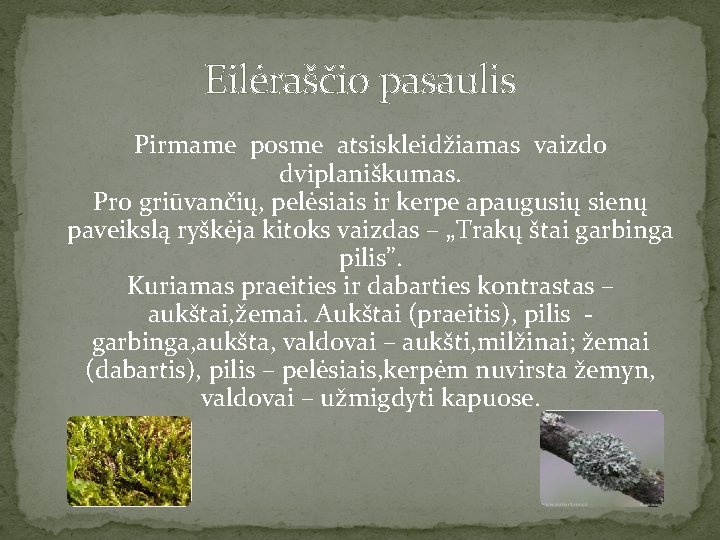 Eilėraščio pasaulis

Pirmame posme atsiskleidžiamas vaizdo dviplaniškumas.
Pro griūvančių, pelėsiais ir kerpe apaugusių sienų paveikslą ryškėja kitoks vaizdas – „Trakų štai garbinga pilis”.
Kuriamas praeities ir dabarties kontrastas – aukštai,žemai. Aukštai (praeitis), pilis - garbinga,aukšta, valdovai – aukšti,milžinai; žemai (dabartis), pilis – pelėsiais,kerpėm nuvirsta žemyn, valdovai – užmigdyti kapuose.